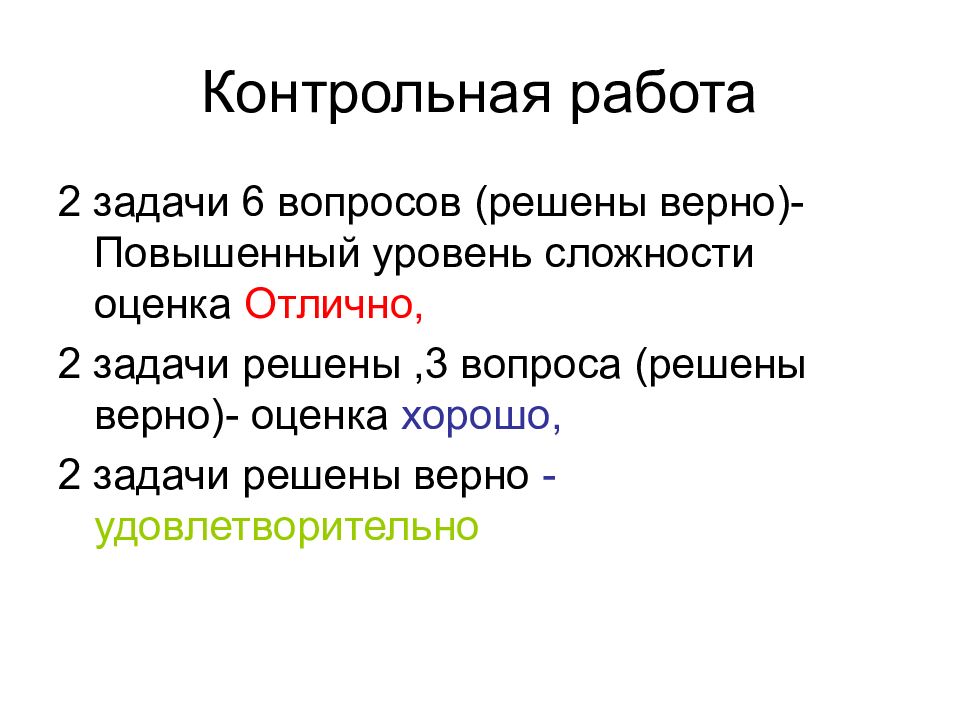 Контрольная работа

2 задачи 6 вопросов (решены верно)- Повышенный уровень сложности оценка Отлично,

2 задачи решены ,3 вопроса (решены верно)- оценка хорошо,

2 задачи решены верно - удовлетворительно